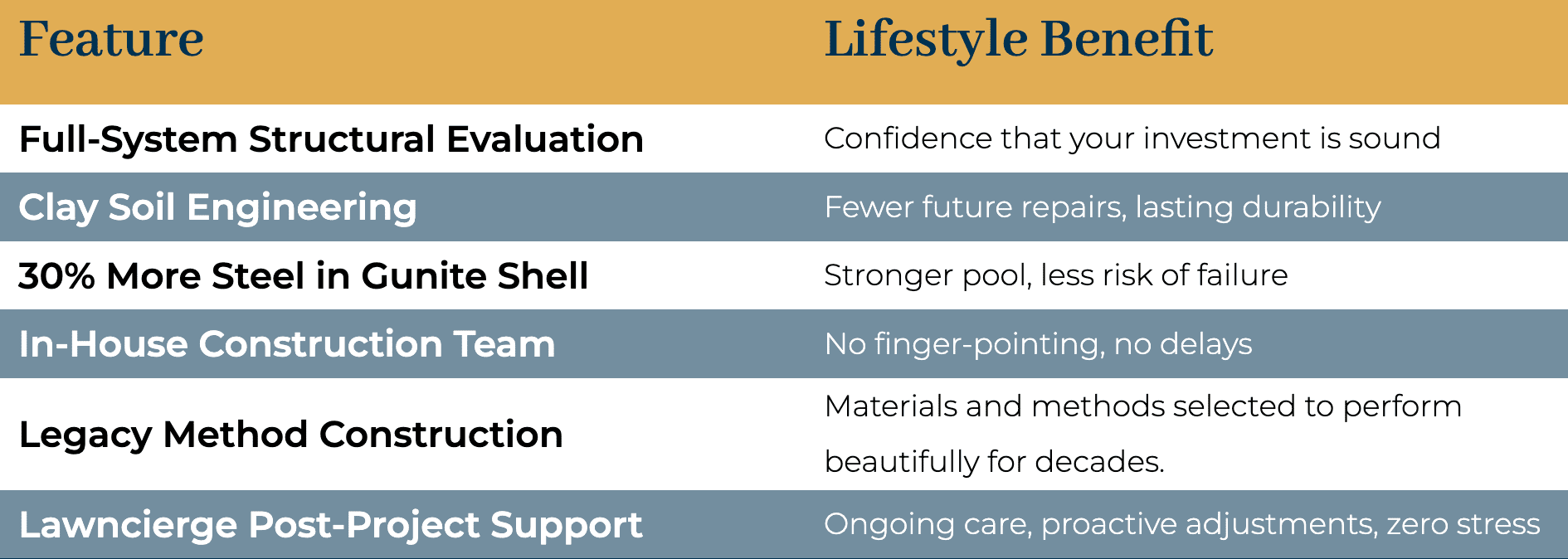 | Feature | Lifestyle Benefit |
|---|---|
| Full-System Structural Evaluation | Confidence that your investment is sound |
| Clay Soil Engineering | Fewer future repairs, lasting durability |
| 30% More Steel in Gunite Shell | Stronger pool, less risk of failure |
| In-House Construction Team | No finger-pointing, no delays |
| Legacy Method Construction | Materials and methods selected to perform beautifully for decades. |
| Lawncierge Post-Project Support | Ongoing care, proactive adjustments, zero stress |